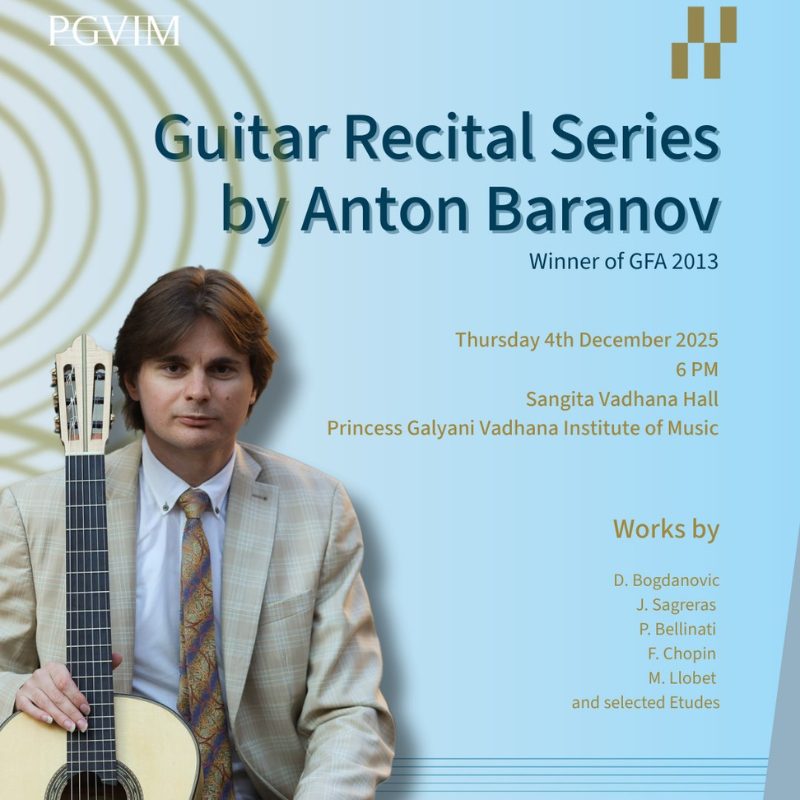 PGVIM

Guitar Recital Series by Anton Baranov

Winner of GFA 2013

Thursday 4th December 2025
6 PM
Sangita Vadhana Hall
Princess Galyani Vadhana Institute of Music

Works by

D. Bogdanovic
J. Sagreras
P. Bellinati
F. Chopin
M. Llobet
and selected Etudes